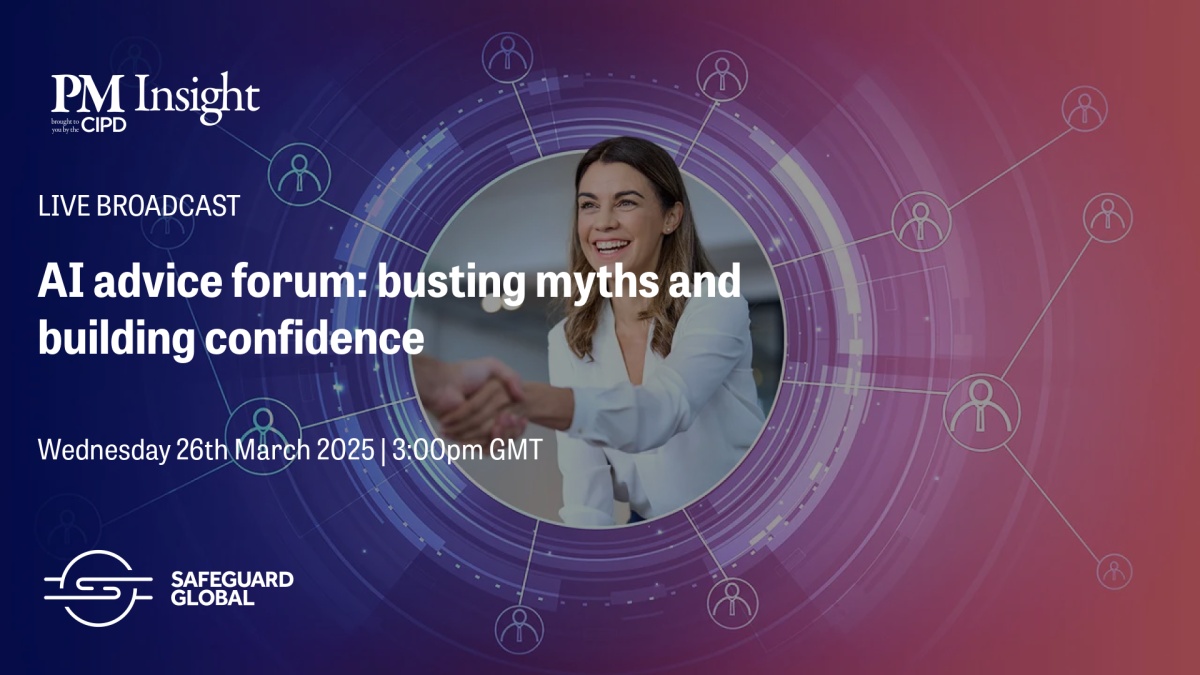 PM Insight
brought to you by the CIPD

LIVE BROADCAST

AI advice forum: busting myths and building confidence

Wednesday 26th March 2025 | 3:00pm GMT

SAFEGUARD GLOBAL